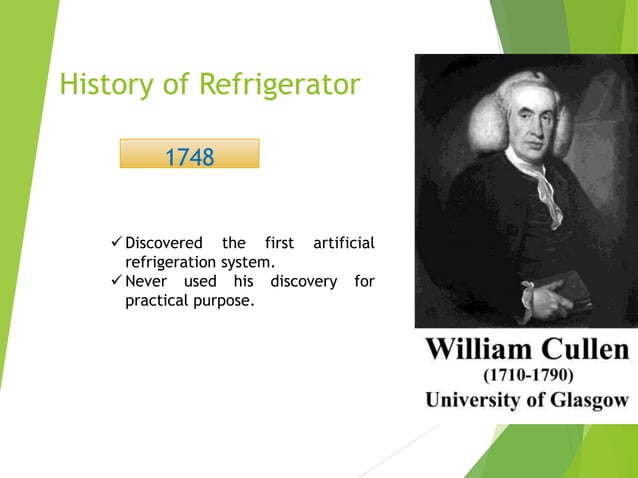 History of Refrigerator

1748

✓ Discovered the first artificial refrigeration system.
✓ Never used his discovery for practical purpose.

William Cullen
(1710-1790)
University of Glasgow